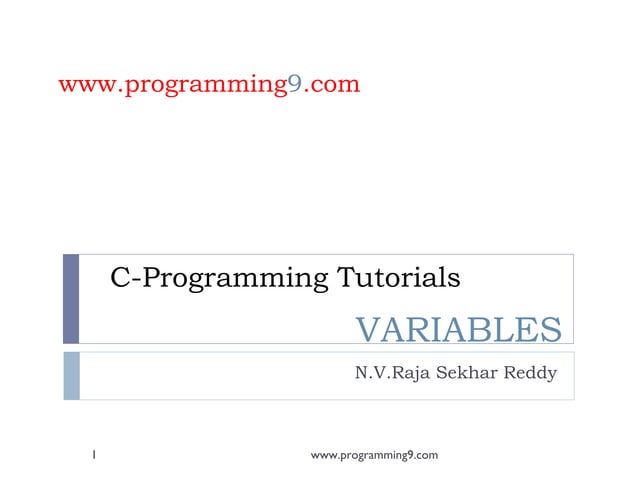 www.programming9.com

C-Programming Tutorials

VARIABLES

N.V.Raja Sekhar Reddy

1

www.programming9.com